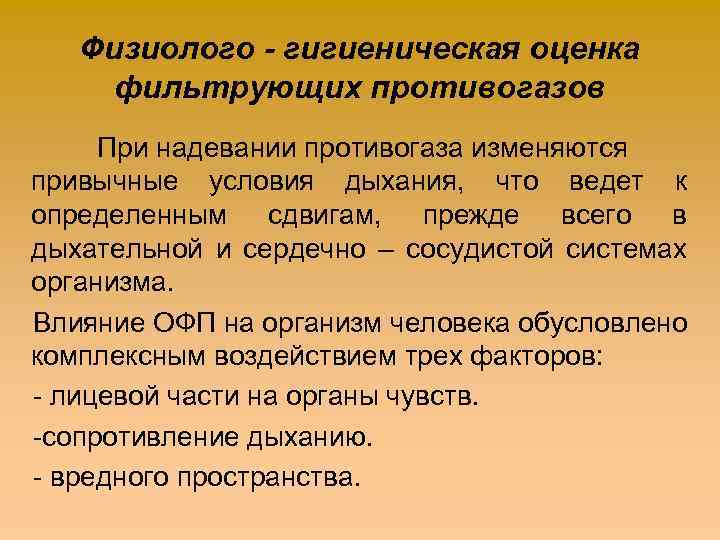 Физиолого - гигиеническая оценка фильтрующих противогазов

При надевании противогаза изменяются привычные условия дыхания, что ведет к определенным сдвигам, прежде всего в дыхательной и сердечно – сосудистой системах организма.

Влияние ОФП на организм человека обусловлено комплексным воздействием трех факторов:

- лицевой части на органы чувств.

-сопротивление дыханию.

- вредного пространства.